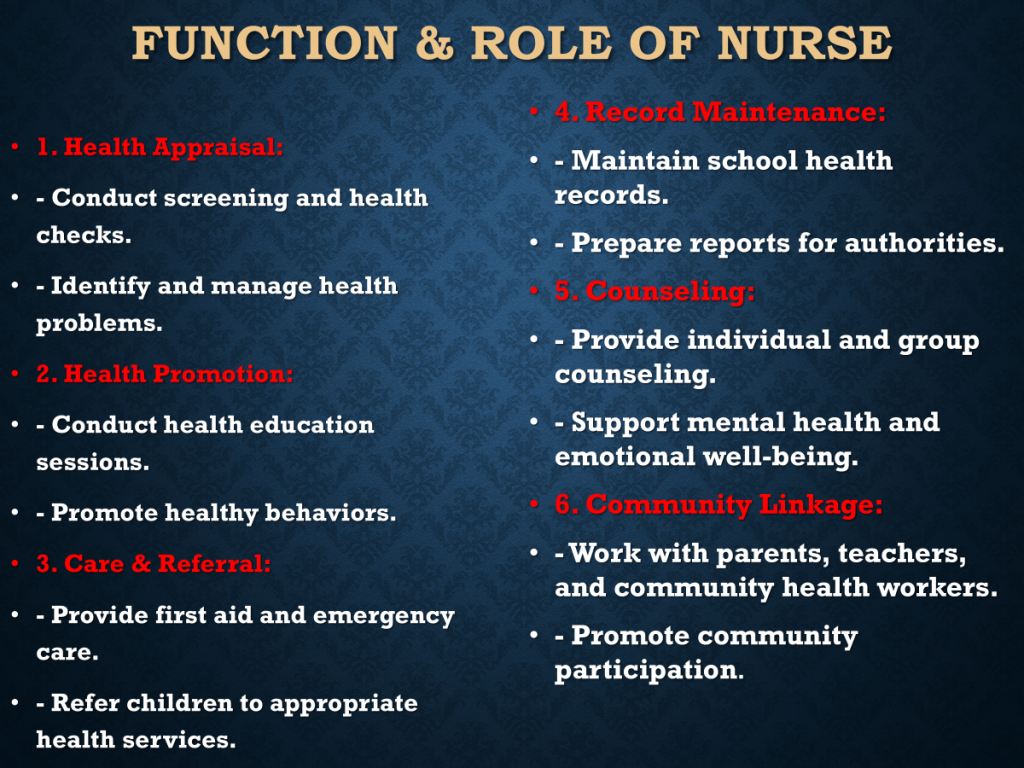 FUNCTION & ROLE OF NURSE

• 1. Health Appraisal:
• - Conduct screening and health checks.
• - Identify and manage health problems.
• 2. Health Promotion:
• - Conduct health education sessions.
• - Promote healthy behaviors.
• 3. Care & Referral:
• - Provide first aid and emergency care.
• - Refer children to appropriate health services.

• 4. Record Maintenance:
• - Maintain school health records.
• - Prepare reports for authorities.
• 5. Counseling:
• - Provide individual and group counseling.
• - Support mental health and emotional well-being.
• 6. Community Linkage:
• - Work with parents, teachers, and community health workers.
• - Promote community participation.